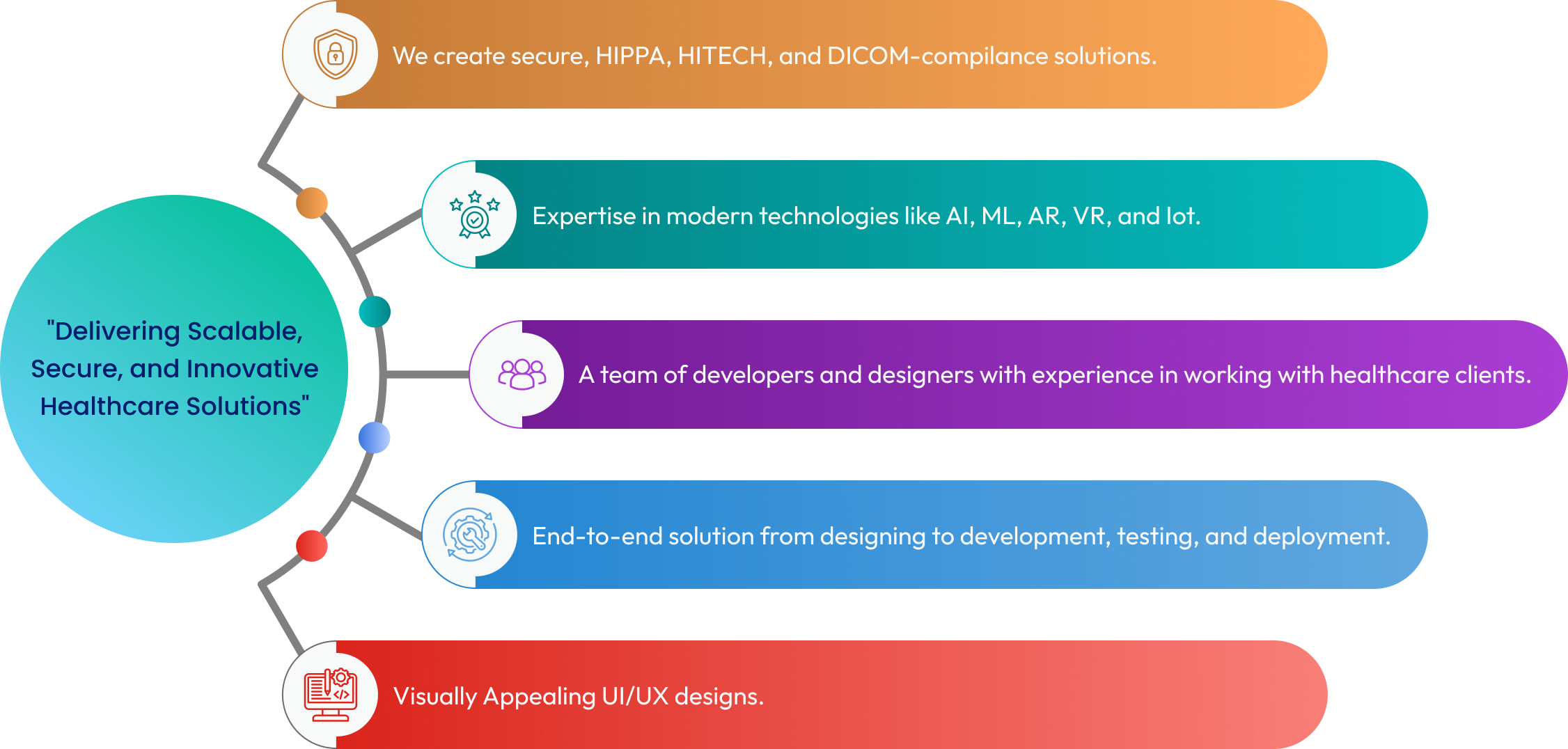 "Delivering Scalable, Secure, and Innovative Healthcare Solutions"

We create secure, HIPPA, HITECH, and DICOM-compilance solutions.

Expertise in modern technologies like AI, ML, AR, VR, and Iot.

A team of developers and designers with experience in working with healthcare clients.

End-to-end solution from designing to development, testing, and deployment.

Visually Appealing UI/UX designs.